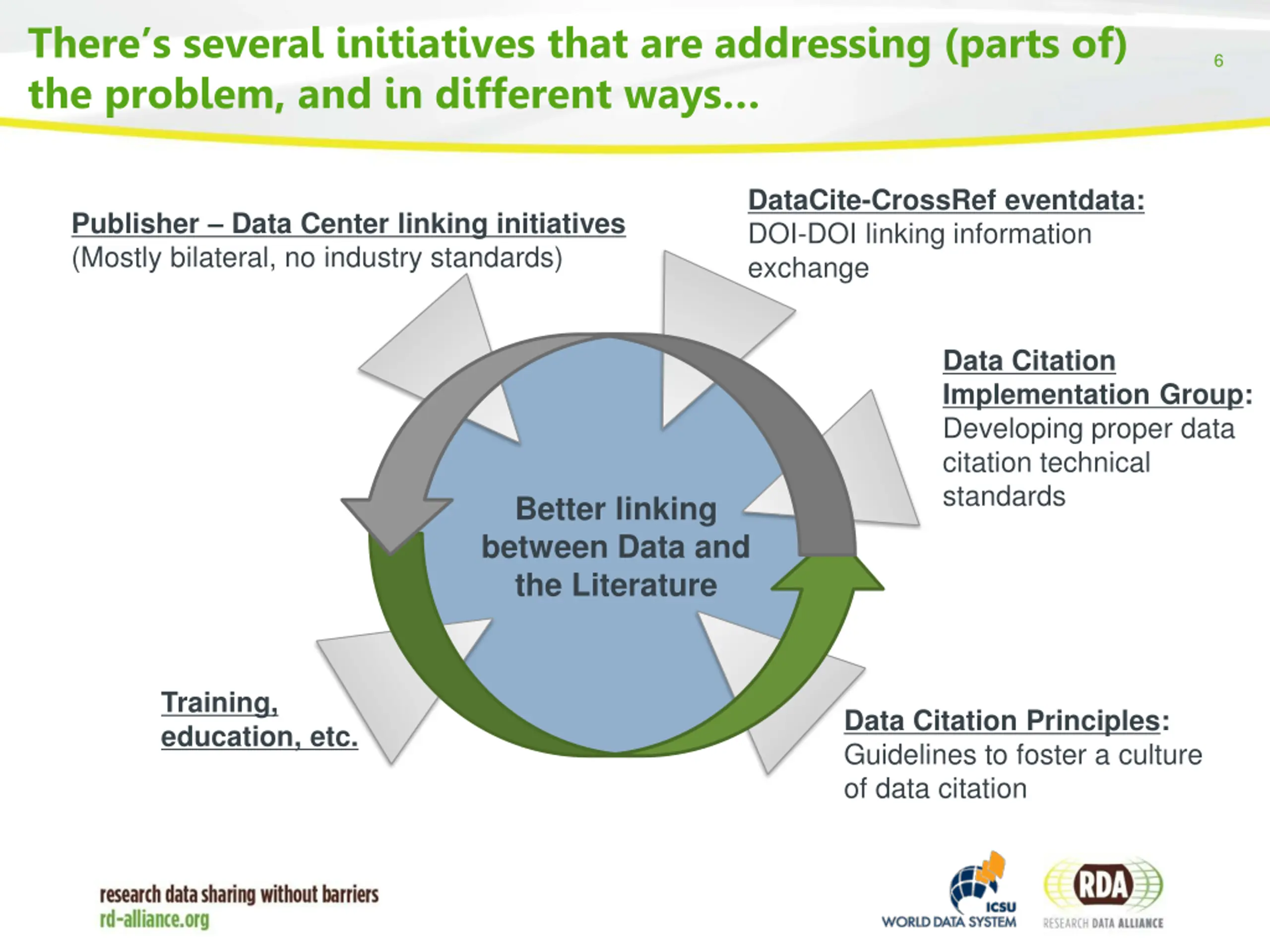 There's several initiatives that are addressing (parts of) the problem, and in different ways…

6

Publisher – Data Center linking initiatives
(Mostly bilateral, no industry standards)

DataCite-CrossRef eventdata:
DOI-DOI linking information exchange

Data Citation Implementation Group:
Developing proper data citation technical standards

Better linking between Data and the Literature

Training, education, etc.

Data Citation Principles:
Guidelines to foster a culture of data citation

research data sharing without barriers
rd-alliance.org

ICSU
WORLD DATA SYSTEM

RDA
RESEARCH DATA ALLIANCE